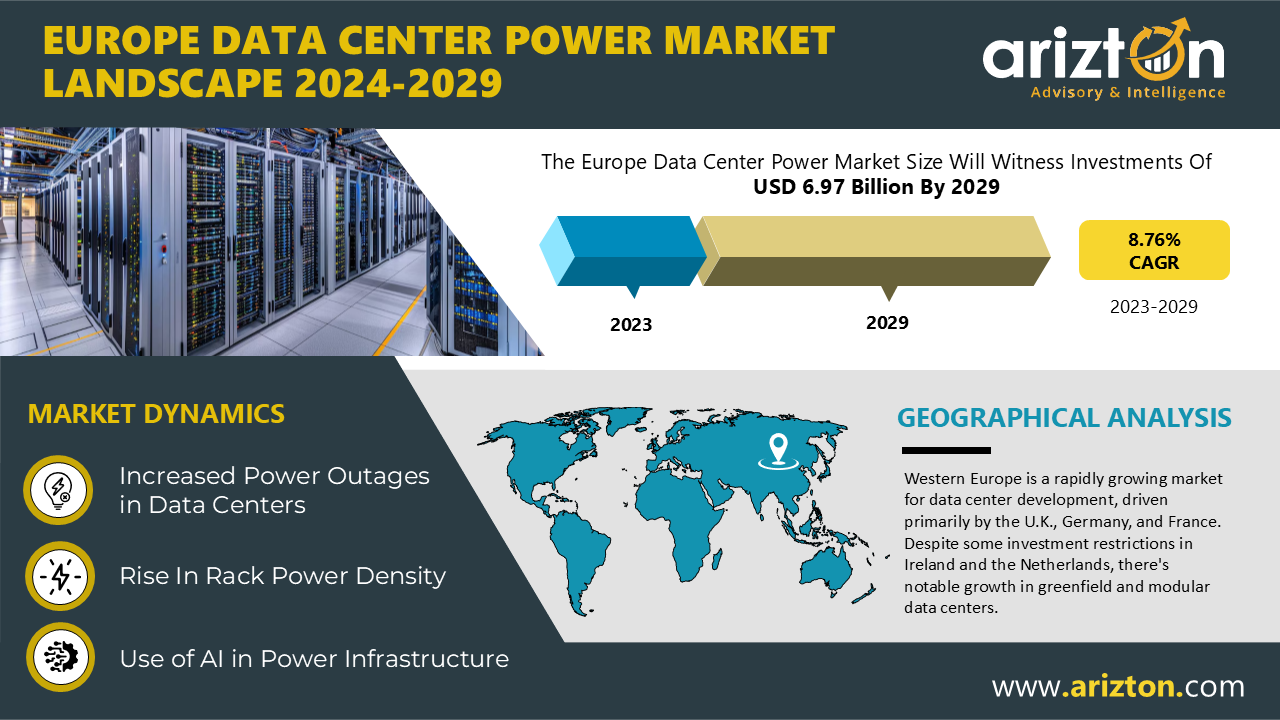 EUROPE DATA CENTER POWER MARKET LANDSCAPE 2024-2029

arizton
Advisory & Intelligence

The Europe Data Center Power Market Size Will Witness Investments Of
USD 6.97 Billion By 2029

2023

2029

8.76%
CAGR

2023-2029

MARKET DYNAMICS

Increased Power Outages in Data Centers

Rise In Rack Power Density

Use of AI in Power Infrastructure

GEOGRAPHICAL ANALYSIS

Western Europe is a rapidly growing market for data center development, driven primarily by the U.K., Germany, and France. Despite some investment restrictions in Ireland and the Netherlands, there's notable growth in greenfield and modular data centers.

www.arizton.com